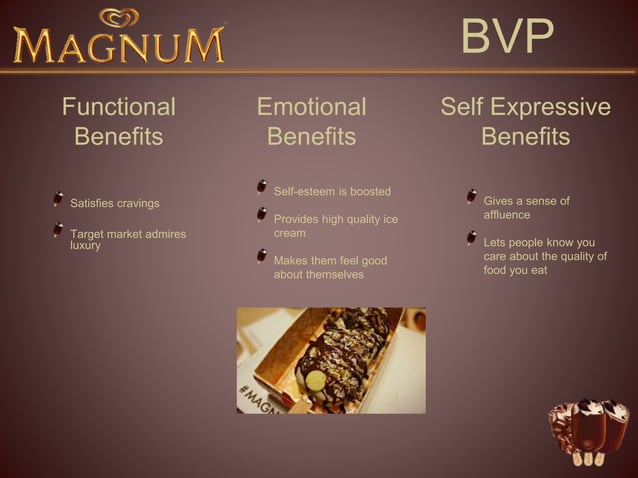 MAGNUM

BVP

Functional Benefits

Satisfies cravings

Target market admires luxury

Emotional Benefits

Self-esteem is boosted

Provides high quality ice cream

Makes them feel good about themselves

#MAGN

Self Expressive Benefits

Gives a sense of affluence

Lets people know you care about the quality of food you eat